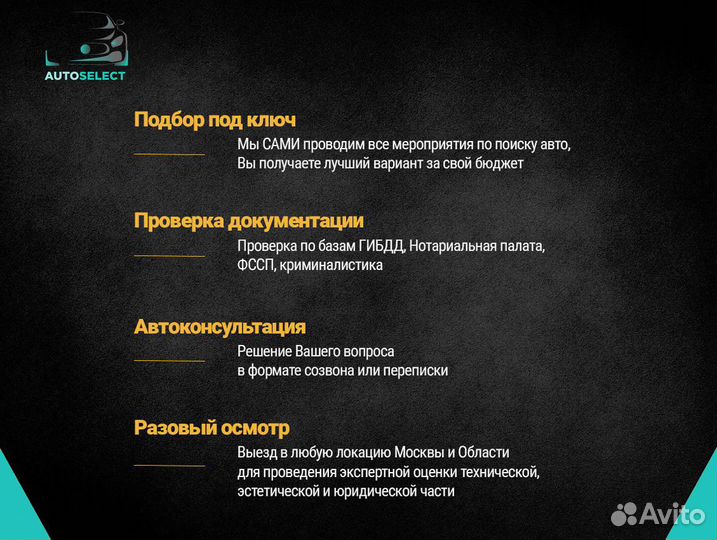 AUTOSELECT

Подбор под ключ

Мы САМИ проводим все мероприятия по поиску авто, Вы получаете лучший вариант за свой бюджет

Проверка документации

Проверка по базам ГИБДД, Нотариальная палата, ФССП, криминалистика

Автоконсультация

Решение Вашего вопроса в формате созвона или переписки

Разовый осмотр

Выезд в любую локацию Москвы и Области для проведения экспертной оценки технической, эстетической и юридической части

Avito